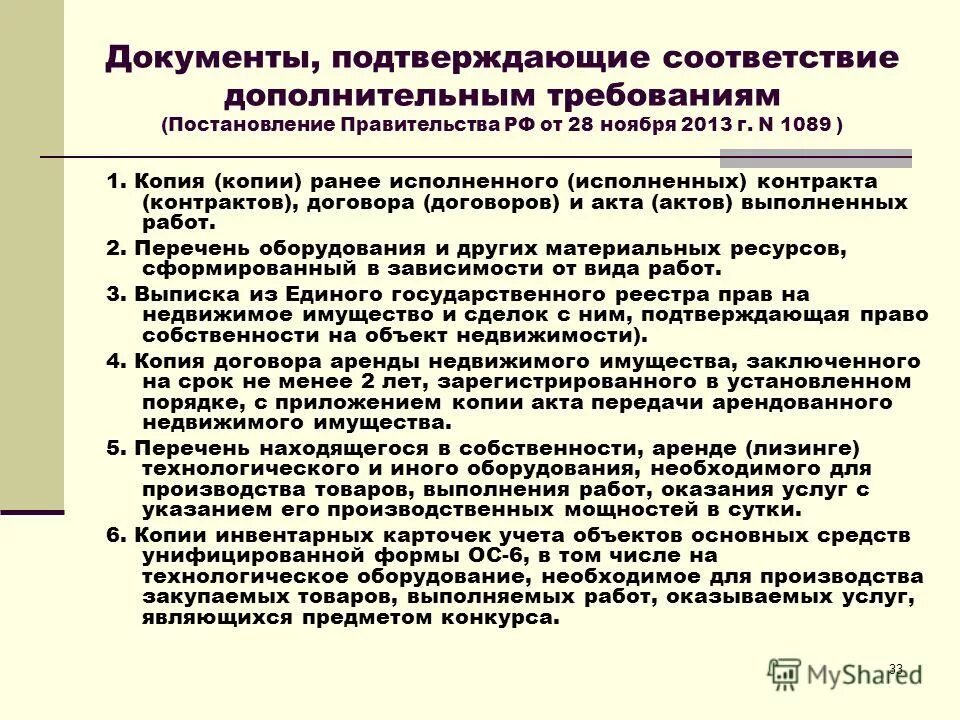 Документы, подтверждающие соответствие дополнительным требованиям
(Постановление Правительства РФ от 28 ноября 2013 г. N 1089 )

1. Копия (копии) ранее исполненного (исполненных) контракта (контрактов), договора (договоров) и акта (актов) выполненных работ.

2. Перечень оборудования и других материальных ресурсов, сформированный в зависимости от вида работ.

3. Выписка из Единого государственного реестра прав на недвижимое имущество и сделок с ним, подтверждающая право собственности на объект недвижимости).

4. Копия договора аренды недвижимого имущества, заключенного на срок не менее 2 лет, зарегистрированного в установленном порядке, с приложением копии акта передачи арендованного недвижимого имущества.

5. Перечень находящегося в собственности, аренде (лизинге) технологического и иного оборудования, необходимого для производства товаров, выполнения работ, оказания услуг с указанием его производственных мощностей в сутки.

6. Копии инвентарных карточек учета объектов основных средств унифицированной формы ОС-6, в том числе на технологическое оборудование, необходимое для производства закупаемых товаров, выполняемых работ, оказываемых услуг, являющихся предметом конкурса.

33

MyShared